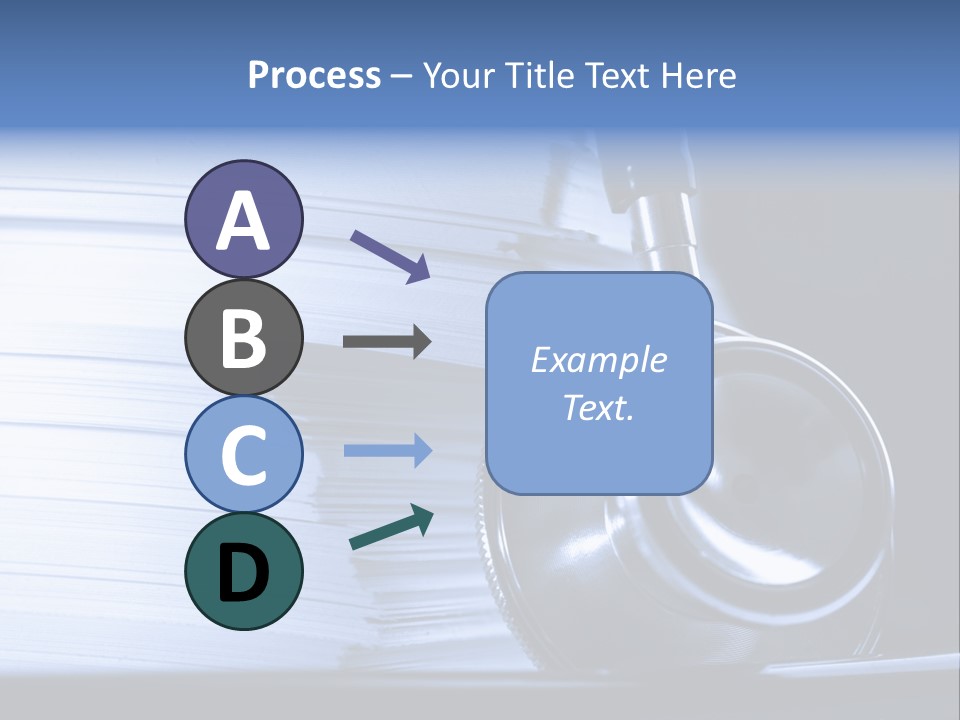 Process – Your Title Text Here

A

B

C

D

Example Text.